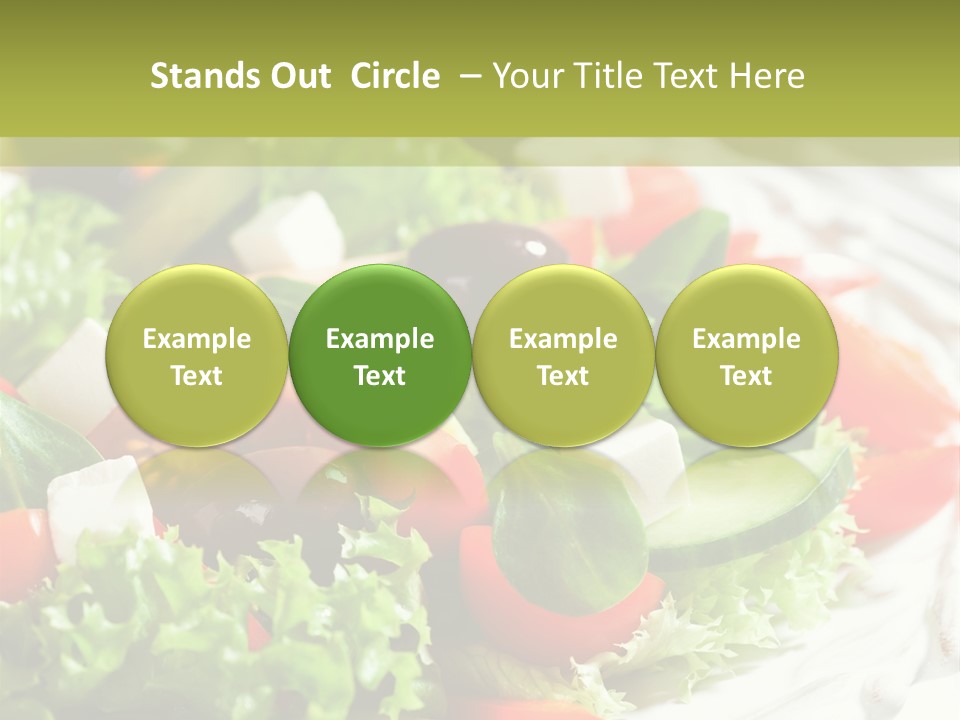 Stands Out Circle – Your Title Text Here

Example Text

Example Text

Example Text

Example Text